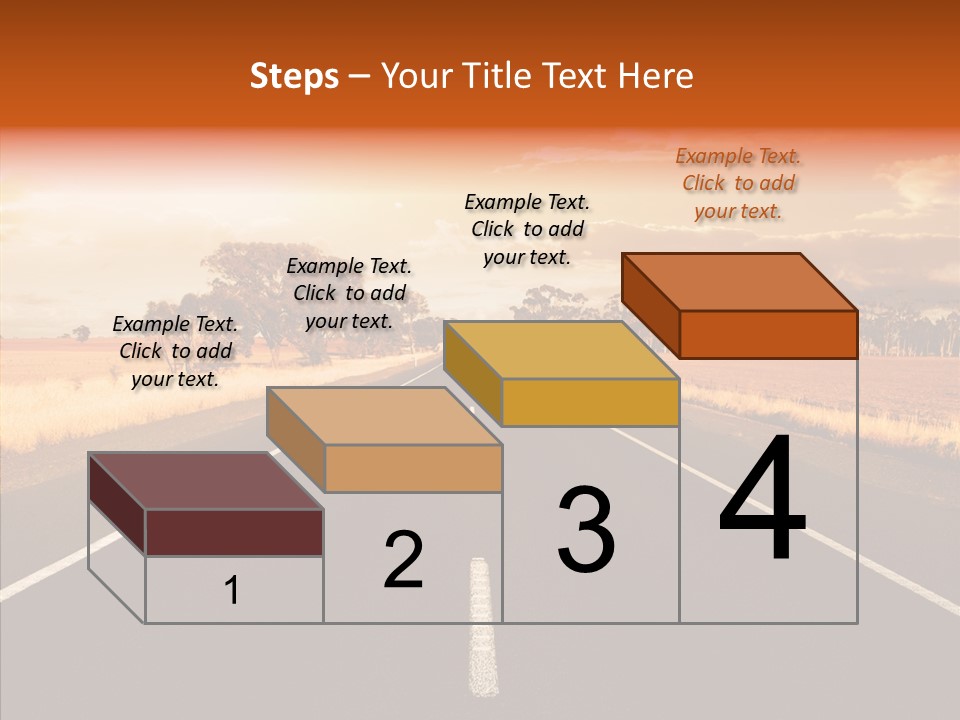 Steps – Your Title Text Here

Example Text. Click to add your text.

Example Text. Click to add your text.

Example Text. Click to add your text.

Example Text. Click to add your text.

1

2

3

4